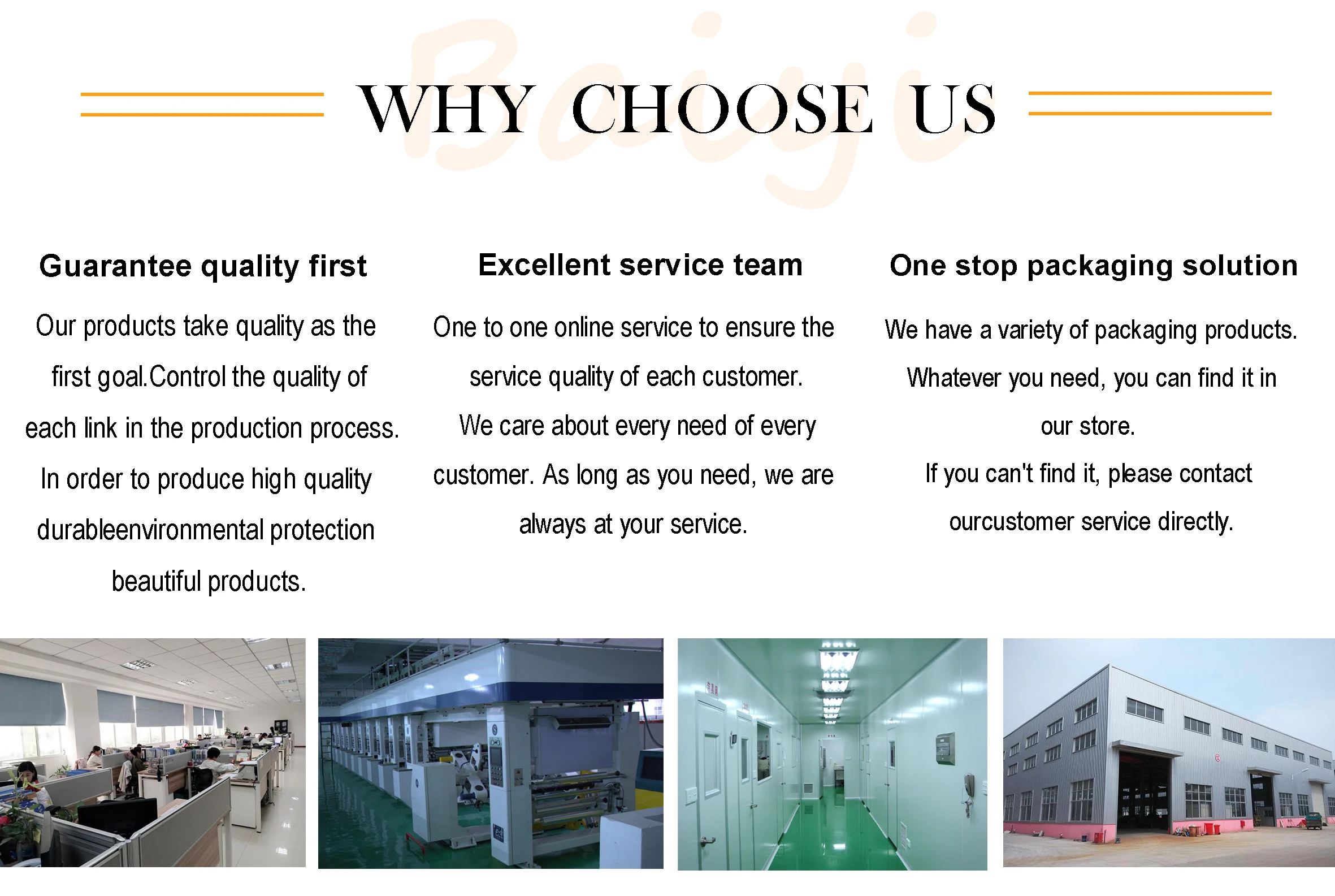 Baiyi

WHY CHOOSE US

Guarantee quality first

Our products take quality as the first goal.Control the quality of each link in the production process. In order to produce high quality durableenvironmental protection beautiful products.

Excellent service team

One to one online service to ensure the service quality of each customer. We care about every need of every customer. As long as you need, we are always at your service.

One stop packaging solution

We have a variety of packaging products. Whatever you need, you can find it in our store.

If you can't find it, please contact ourcustomer service directly.